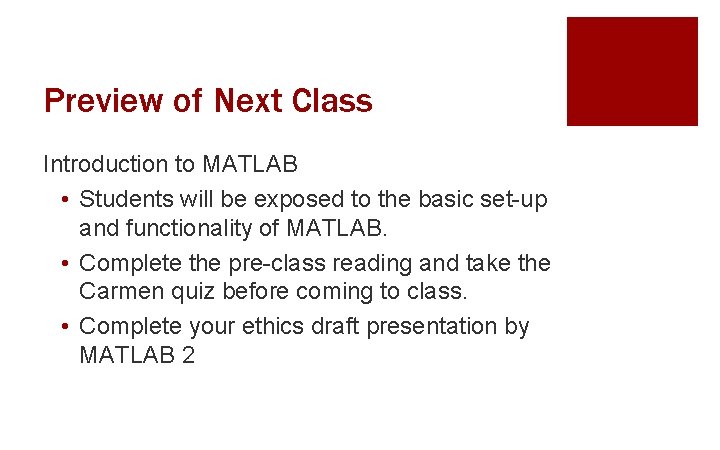 Preview of Next Class

Introduction to MATLAB

• Students will be exposed to the basic set-up and functionality of MATLAB.
• Complete the pre-class reading and take the Carmen quiz before coming to class.
• Complete your ethics draft presentation by MATLAB 2